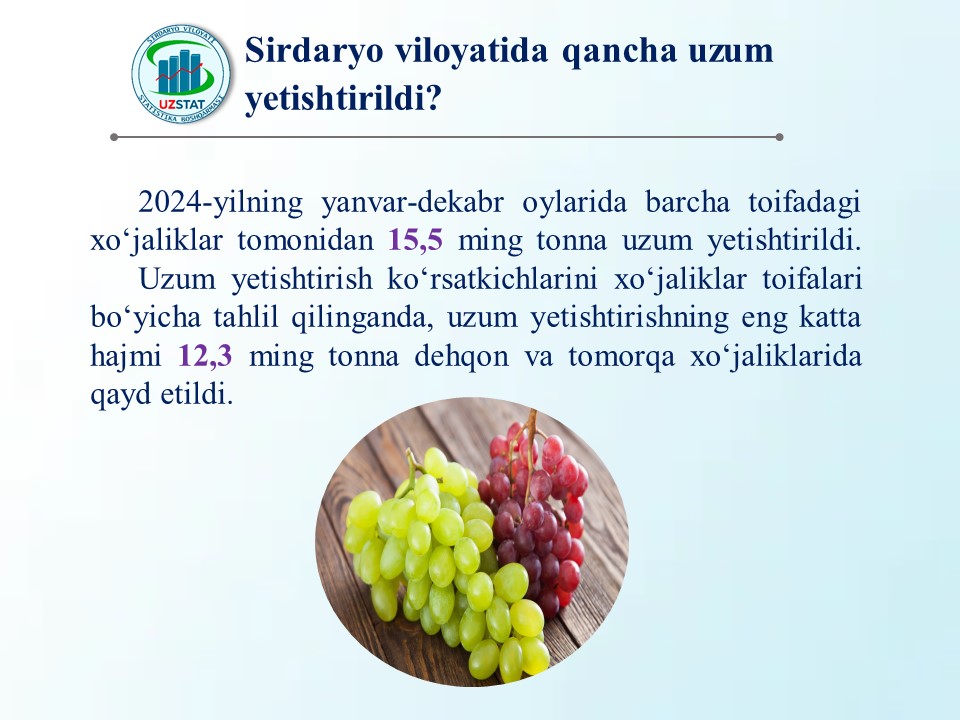 SIRDARYO VILOYATI UZSTAT STATISTIKA BOSHQARMASI

Sirdaryo viloyatida qancha uzum yetishtirildi?

2024-yilning yanvar-dekabr oylarida barcha toifadagi xo‘jaliklar tomonidan 15,5 ming tonna uzum yetishtirildi.

Uzum yetishtirish ko‘rsatkichlarini xo‘jaliklar toifalari bo‘yicha tahlil qilinganda, uzum yetishtirishning eng katta hajmi 12,3 ming tonna dehqon va tomorqa xo‘jaliklarida qayd etildi.